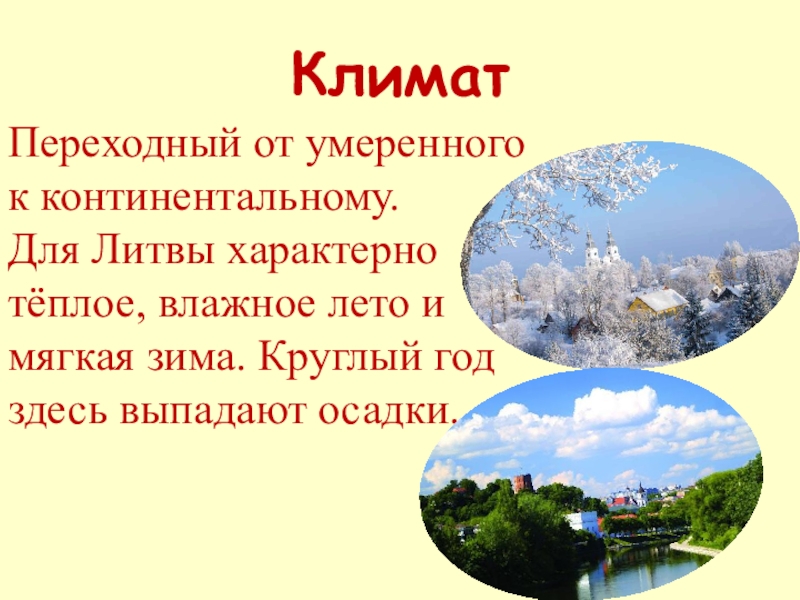 Климат

Переходный от умеренного к континентальному. Для Литвы характерно тёплое, влажное лето и мягкая зима. Круглый год здесь выпадают осадки.